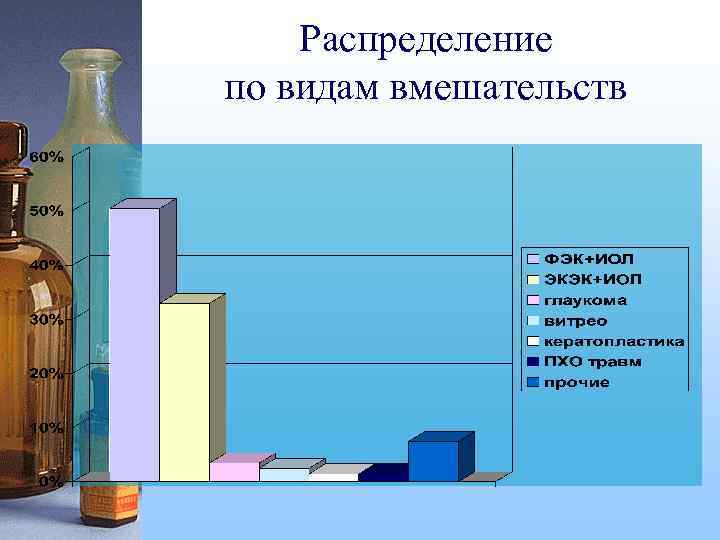 Распределение по видам вмешательств

60%
50%
40%
30%
20%
10%
0%

ФЭК+ИОЛ
ЭКЭК+ИОЛ
глаукома
витрео
кератопластика
ПХО травм
прочие